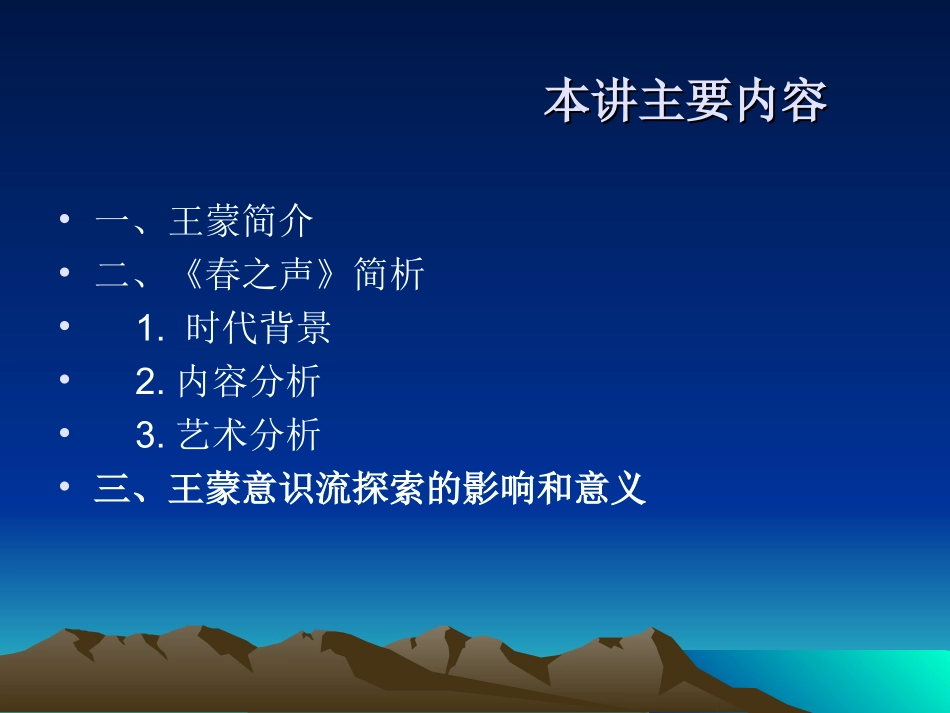 本讲主要内容

• 一、王蒙简介
• 二、《春之声》简析
• 1. 时代背景
• 2. 内容分析
• 3. 艺术分析
• 三、王蒙意识流探索的影响和意义